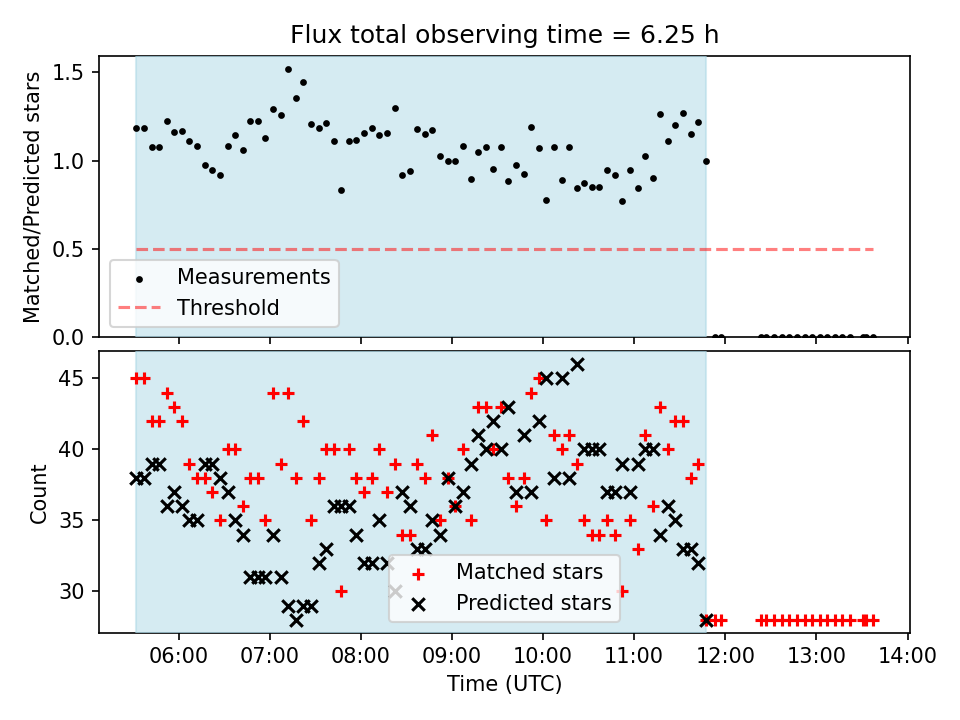 Flux total observing time = 6.25 h

Matched/Predicted stars

1.5
1.0
0.5
0.0

Measurements
Threshold

Count

45
40
35
30

Matched stars
Predicted stars

06:00 07:00 08:00 09:00 10:00 11:00 12:00 13:00 14:00

Time (UTC)